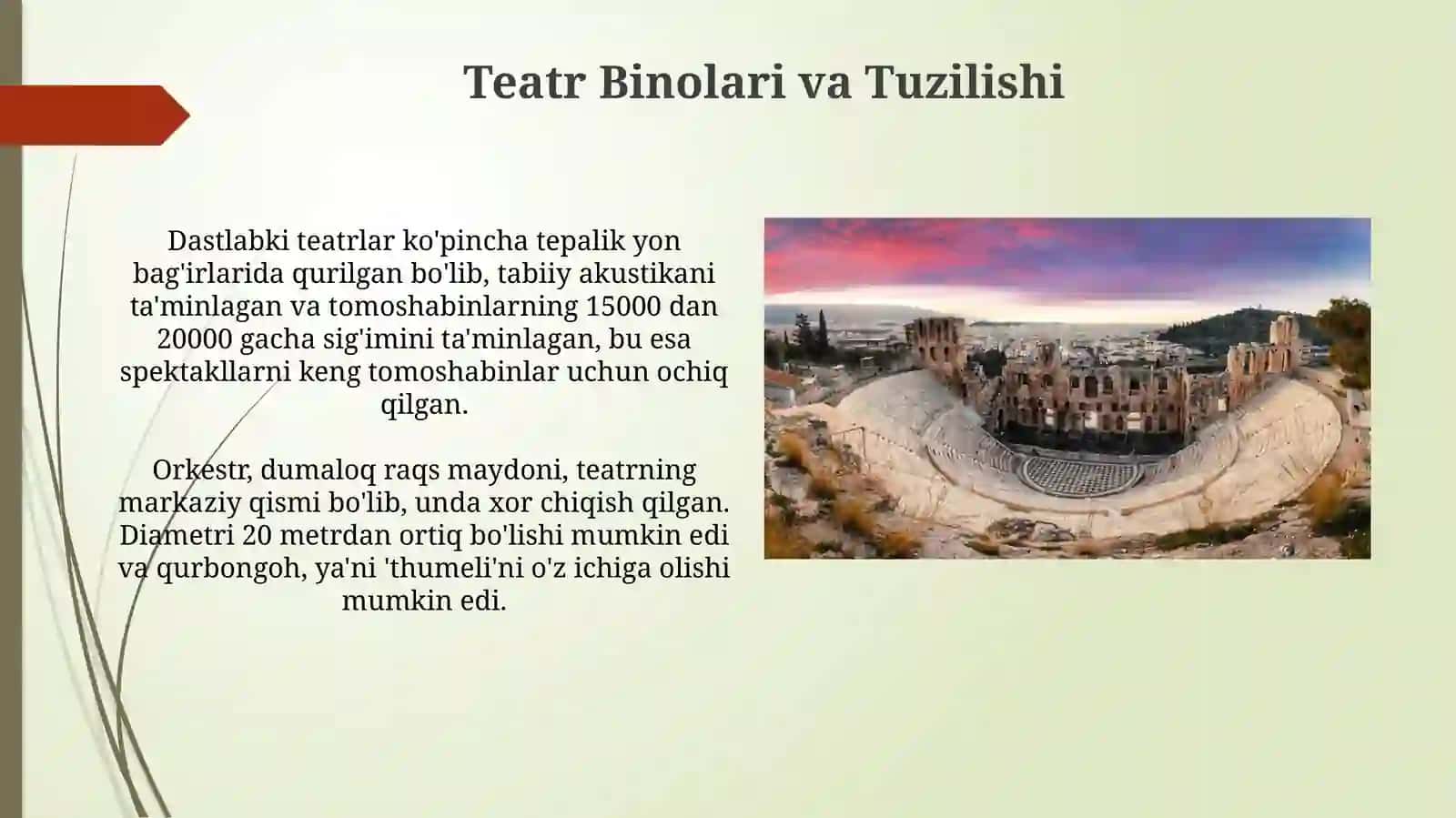 Teatr Binolari va Tuzilishi

Dastlabki teatrlar ko'pincha tepalik yon bag'irlarida qurilgan bo'lib, tabiiy akustikani ta'minlagan va tomoshabinlarning 15000 dan 20000 gacha sig'imini ta'minlagan, bu esa spektakllarni keng tomoshabinlar uchun ochiq qilgan.

Orkestr, dumaloq raqs maydoni, teatrning markaziy qismi bo'lib, unda xor chiqish qilgan. Diametri 20 metrdan ortiq bo'lishi mumkin edi va qurbongoh, ya'ni 'thumeli'ni o'z ichiga olishi mumkin edi.